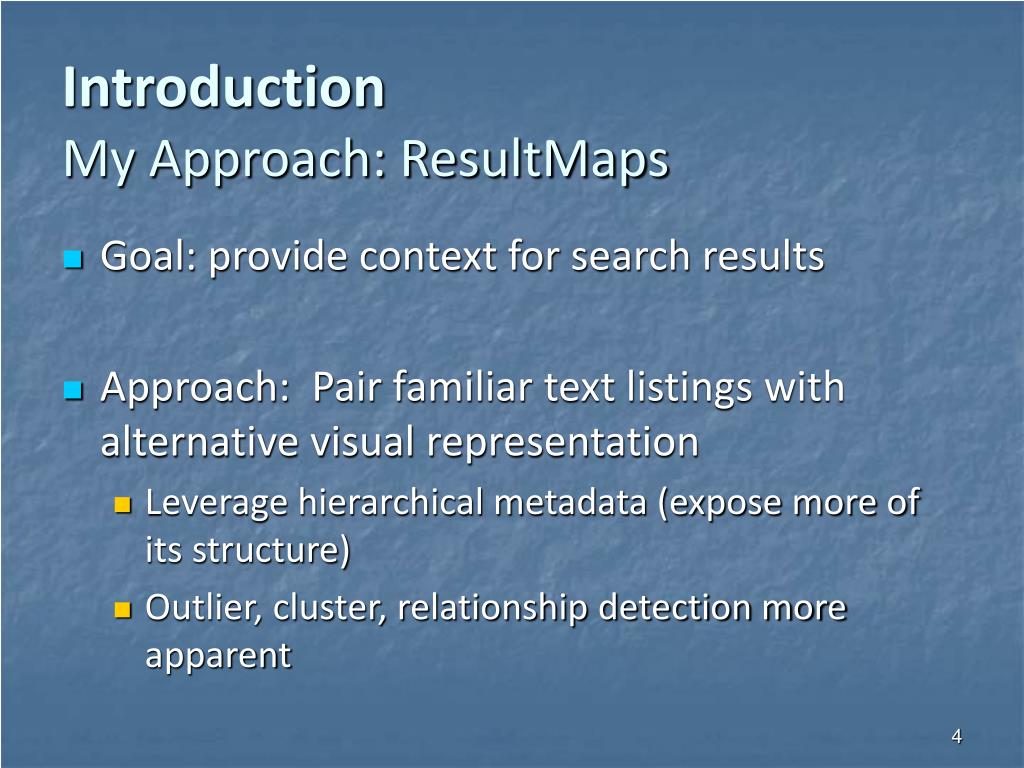 Introduction
My Approach: ResultMaps

Goal: provide context for search results

Approach: Pair familiar text listings with alternative visual representation

Leverage hierarchical metadata (expose more of its structure)

Outlier, cluster, relationship detection more apparent

4